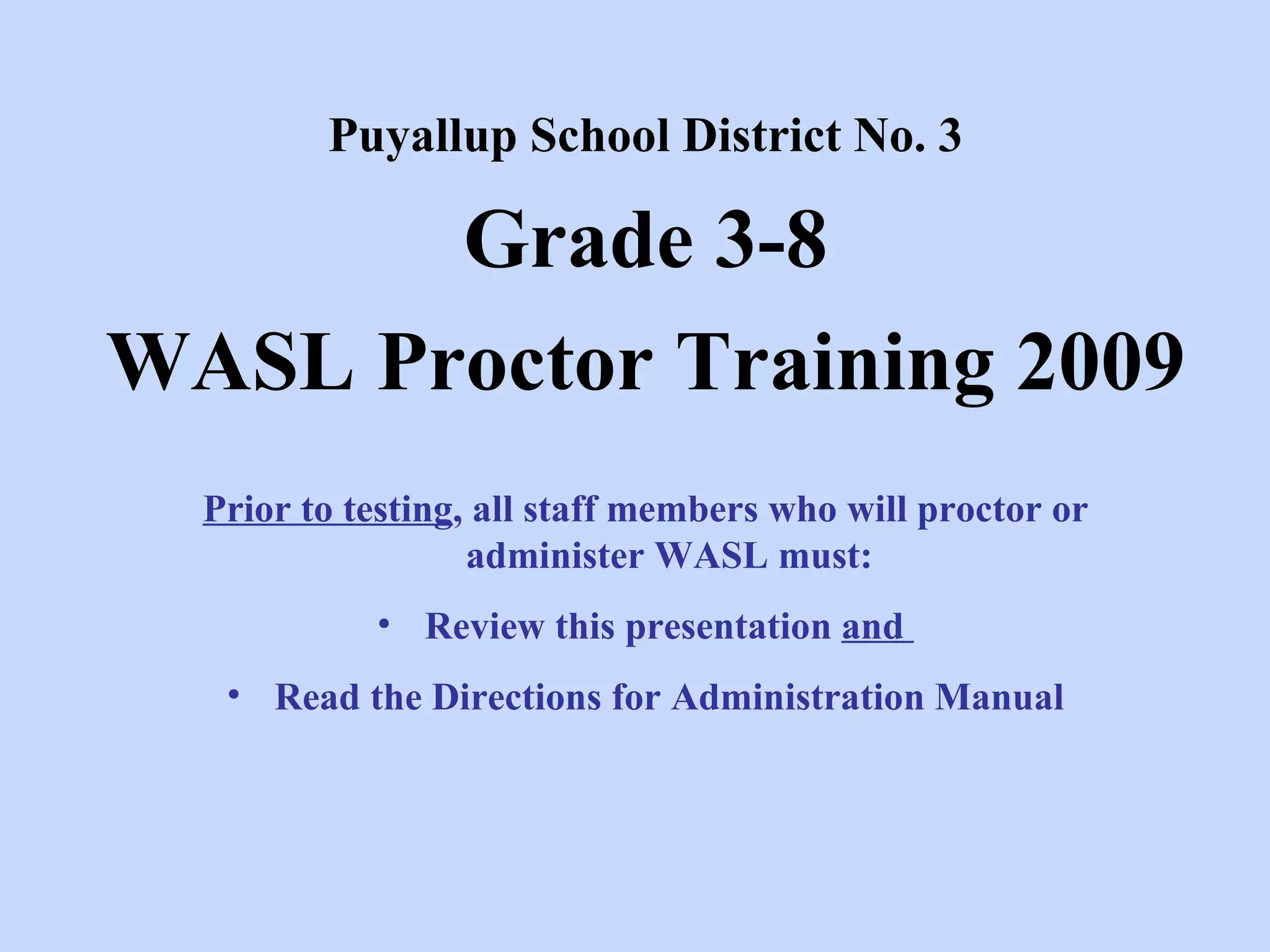 Puyallup School District No. 3

Grade 3-8

WASL Proctor Training 2009

Prior to testing, all staff members who will proctor or administer WASL must:

• Review this presentation and

• Read the Directions for Administration Manual